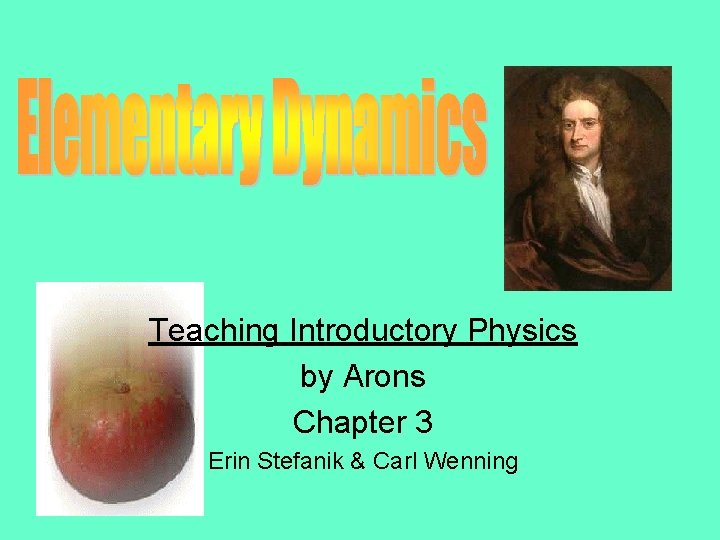 Elementary Dynamics

Teaching Introductory Physics
by Arons
Chapter 3
Erin Stefanik & Carl Wenning